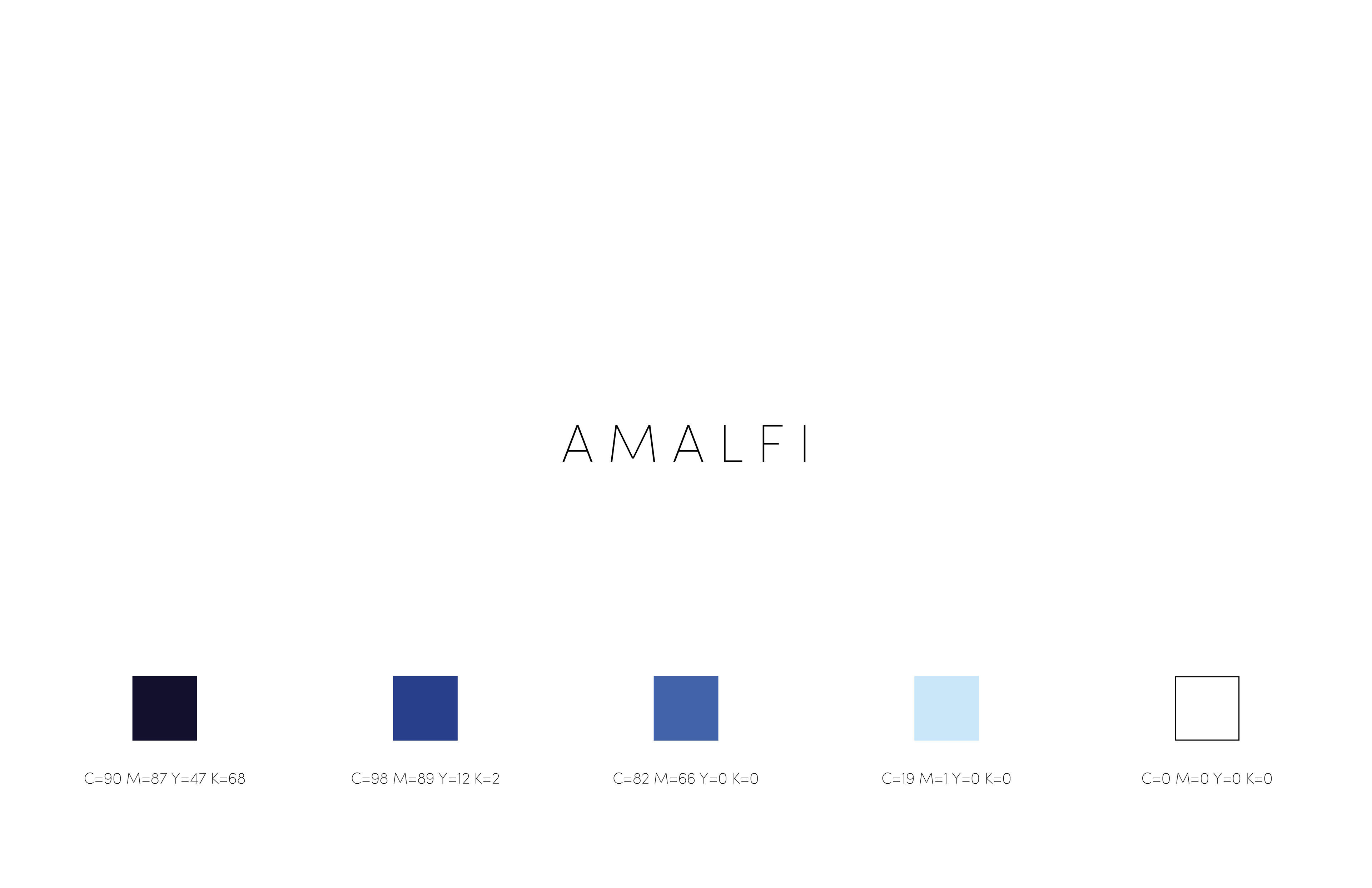 AMALFI

C=90 M=87 Y=47 K=68

C=98 M=89 Y=12 K=2

C=82 M=66 Y=0 K=0

C=19 M=1 Y=0 K=0

C=0 M=0 Y=0 K=0